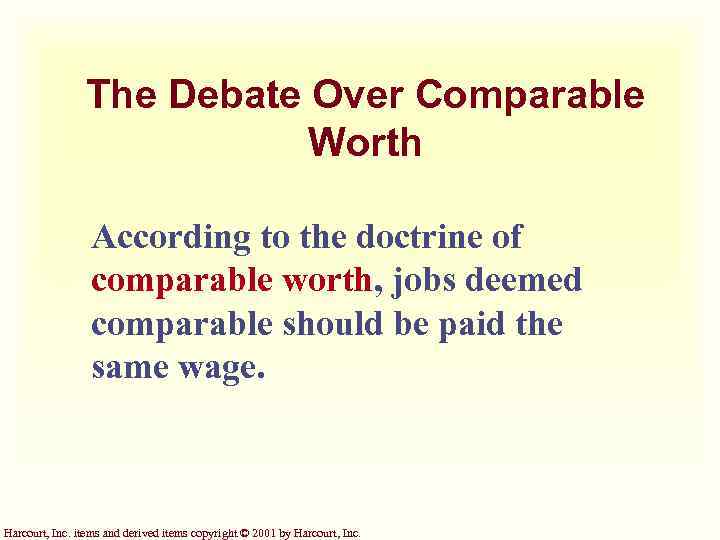 The Debate Over Comparable Worth

According to the doctrine of comparable worth, jobs deemed comparable should be paid the same wage.

Harcourt, Inc. items and derived items copyright © 2001 by Harcourt, Inc.